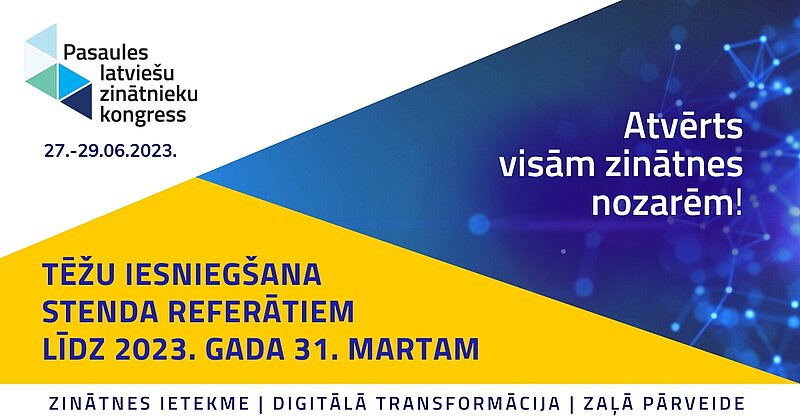 Pasaules latviešu zinātnieku kongress

27.-29.06.2023.

Atvērts visām zinātnes nozarēm!

TĒŽU IESNIEGŠANA STENDA REFERĀTIEM LĪDZ 2023. GADA 31. MARTAM

ZINĀTNES IETEKME | DIGITĀLĀ TRANSFORMĀCIJA | ZAĻĀ PĀRVEIDE